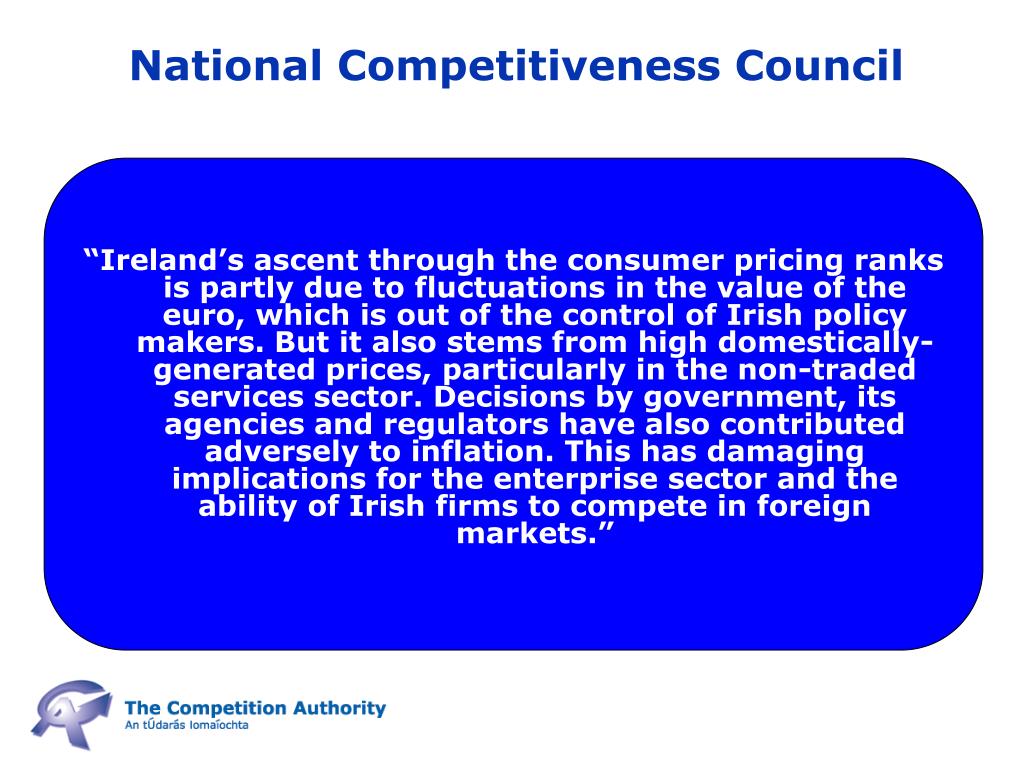 National Competitiveness Council

“Ireland’s ascent through the consumer pricing ranks is partly due to fluctuations in the value of the euro, which is out of the control of Irish policy makers. But it also stems from high domestically-generated prices, particularly in the non-traded services sector. Decisions by government, its agencies and regulators have also contributed adversely to inflation. This has damaging implications for the enterprise sector and the ability of Irish firms to compete in foreign markets.”

The Competition Authority
An tÚdarás Iomaíochta